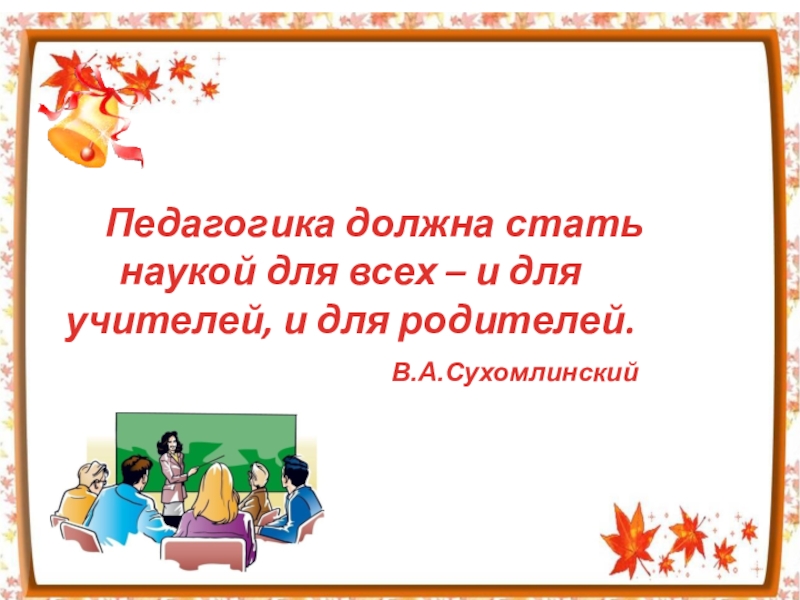 Педагогика должна стать наукой для всех – и для учителей, и для родителей.

В.А.Сухомлинский